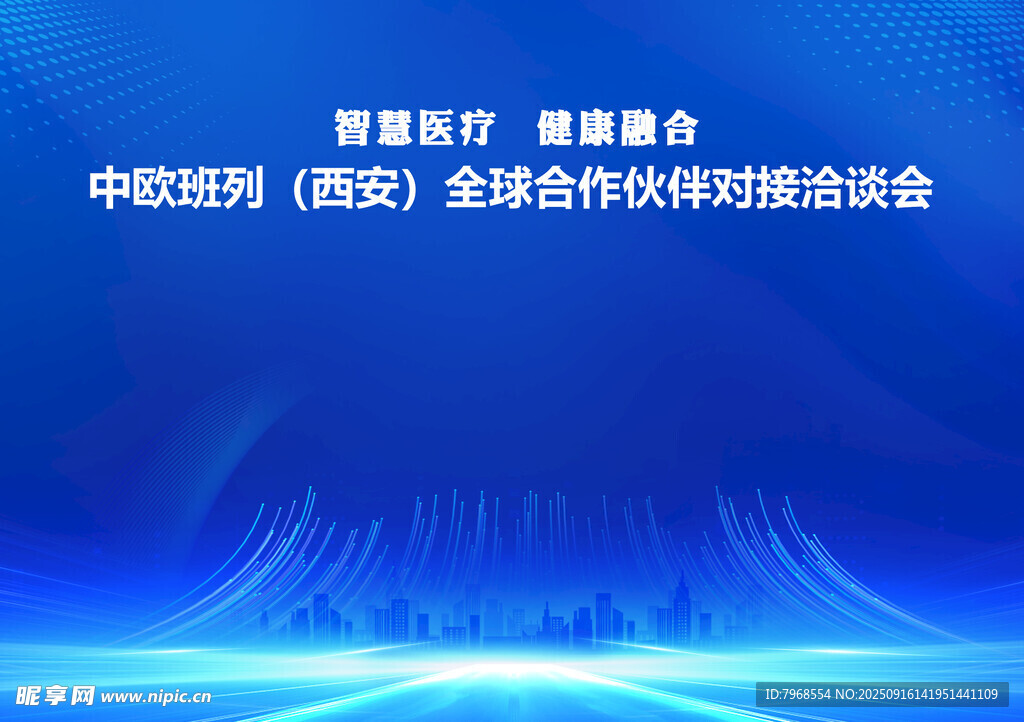 智慧医疗　健康融合
中欧班列（西安）全球合作伙伴对接洽谈会

昵享网 www.nipic.cn

ID:7968554 NO:20250916141951441109